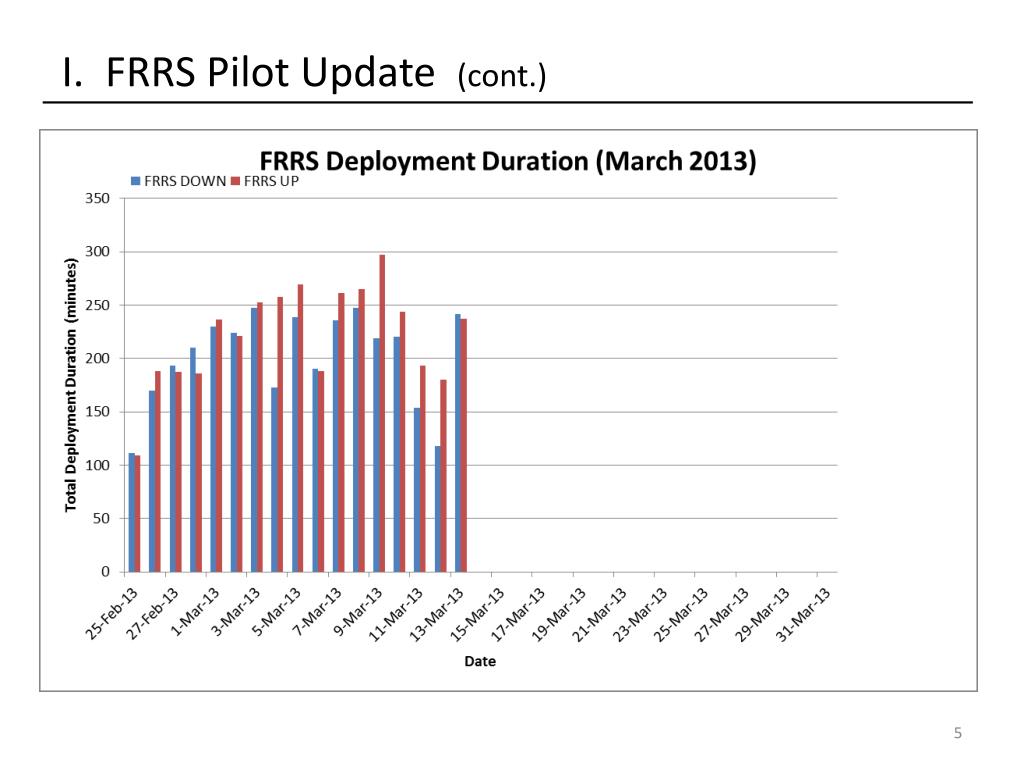 I. FRRS Pilot Update (cont.)

FRRS Deployment Duration (March 2013)

FRRS DOWN FRRS UP

Total Deployment Duration (minutes)

350
300
250
200
150
100
50
0

25-Feb-13
27-Feb-13
1-Mar-13
3-Mar-13
5-Mar-13
7-Mar-13
9-Mar-13
11-Mar-13
13-Mar-13
15-Mar-13
17-Mar-13
19-Mar-13
21-Mar-13
23-Mar-13
25-Mar-13
27-Mar-13
29-Mar-13
31-Mar-13

Date

5